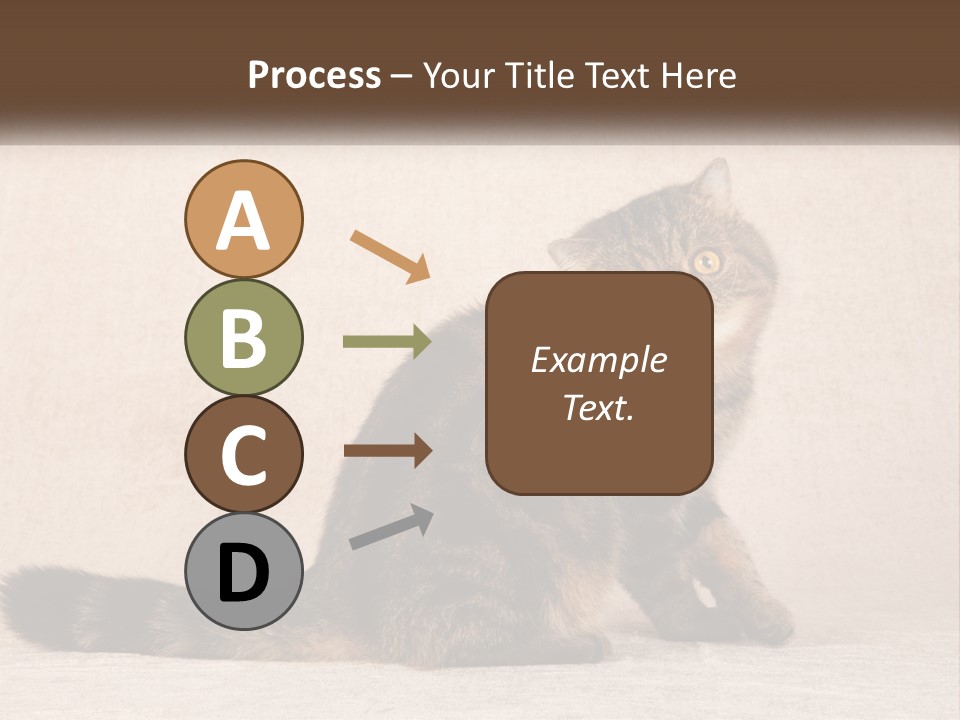 Process – Your Title Text Here

A

B

C

D

Example Text.